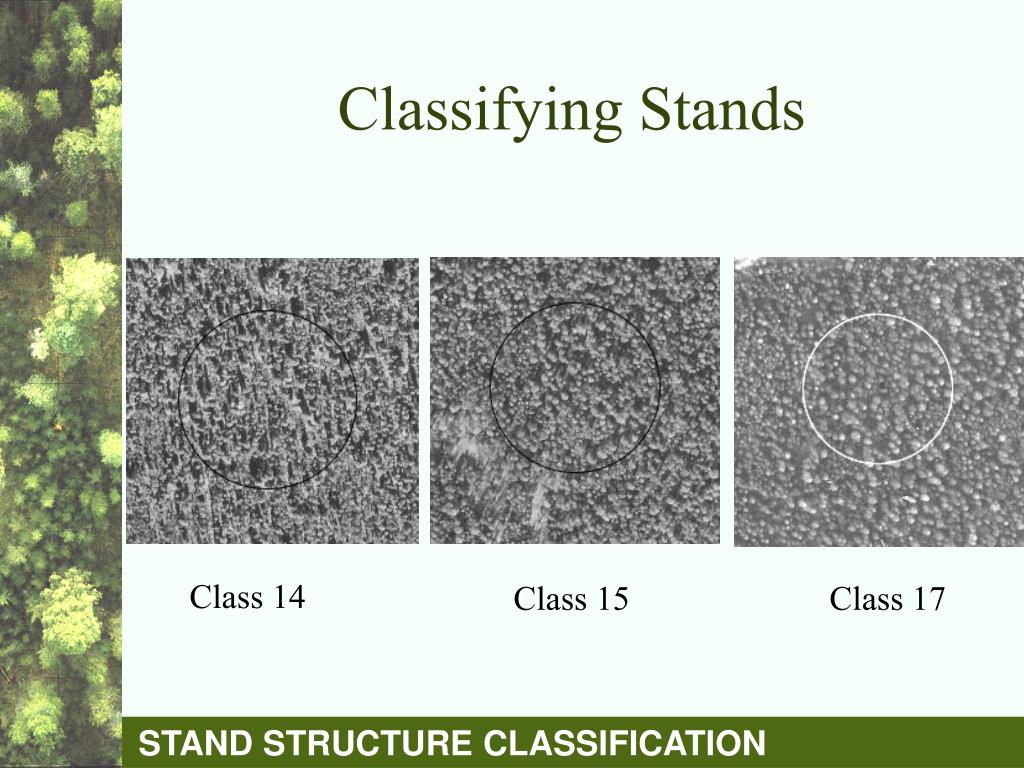 Classifying Stands

Class 14

Class 15

Class 17

STAND STRUCTURE CLASSIFICATION